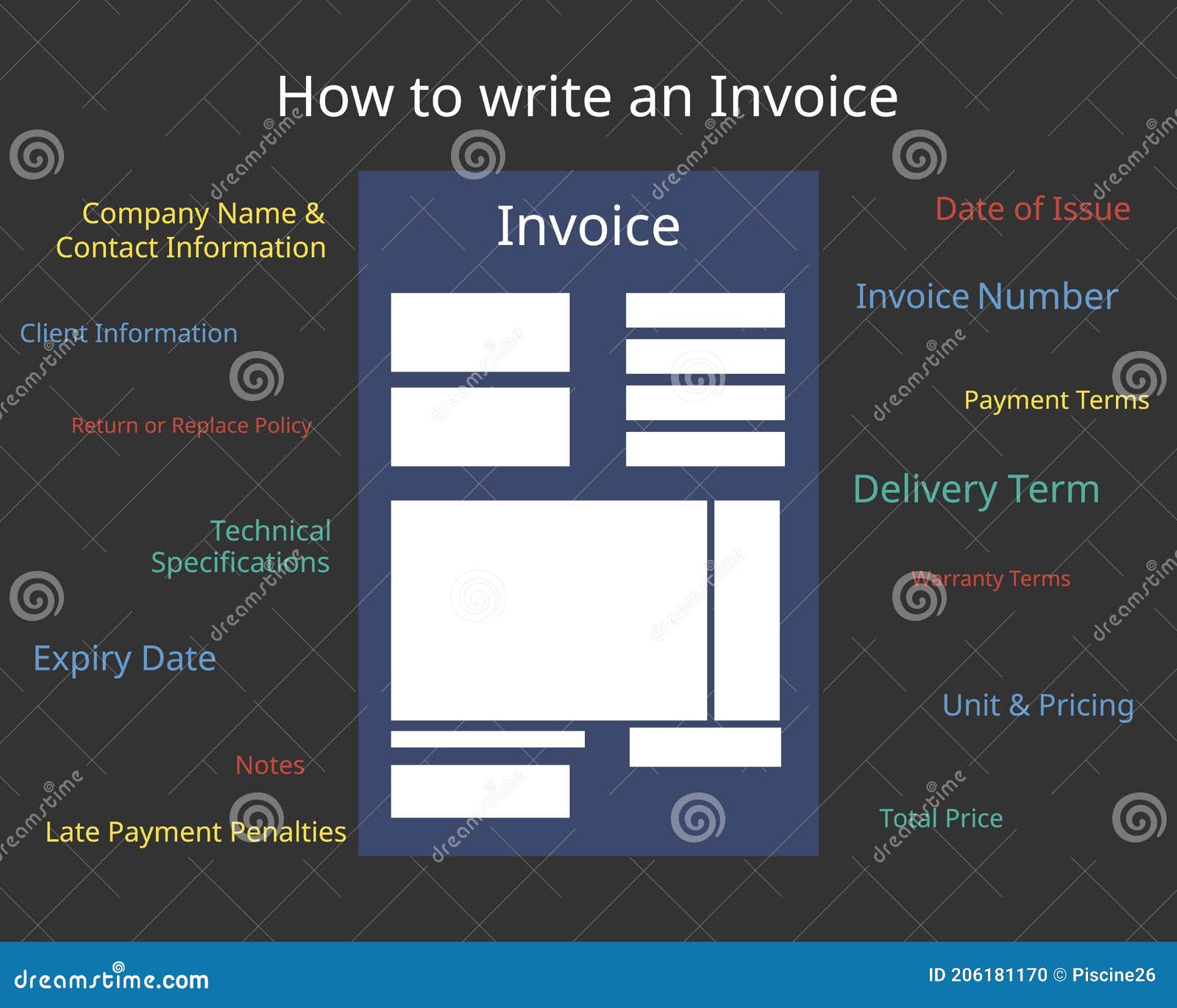 How to write an Invoice

Company Name & Contact Information

Client Information

Return or Replace Policy

Technical Specifications

Expiry Date

Notes

Late Payment Penalties

Invoice

Date of Issue

Invoice Number

Payment Terms

Delivery Term

Warranty Terms

Unit & Pricing

Total Price

dreamstime.com

ID 206181170 © Piscine26